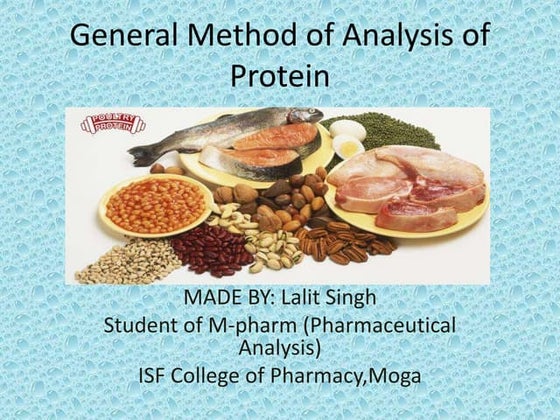 General Method of Analysis of Protein

POULTRY PROTEIN

MADE BY: Lalit Singh
Student of M-pharm (Pharmaceutical Analysis)
ISF College of Pharmacy,Moga